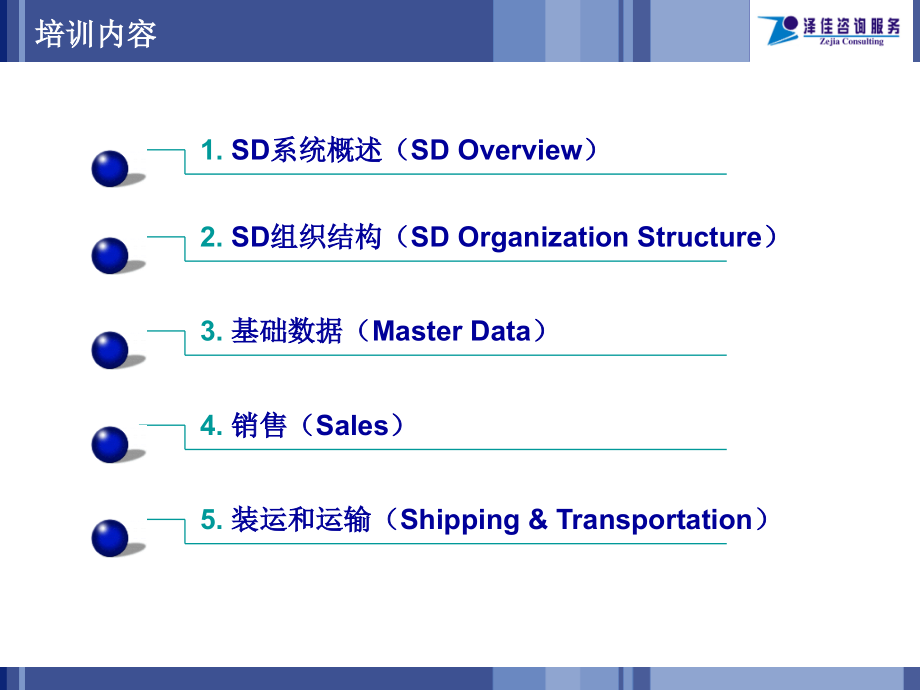 培训内容

泽佳咨询服务
Zejia Consulting

1. SD系统概述（SD Overview）

2. SD组织结构（SD Organization Structure）

3. 基础数据（Master Data）

4. 销售（Sales）

5. 装运和运输（Shipping & Transportation）